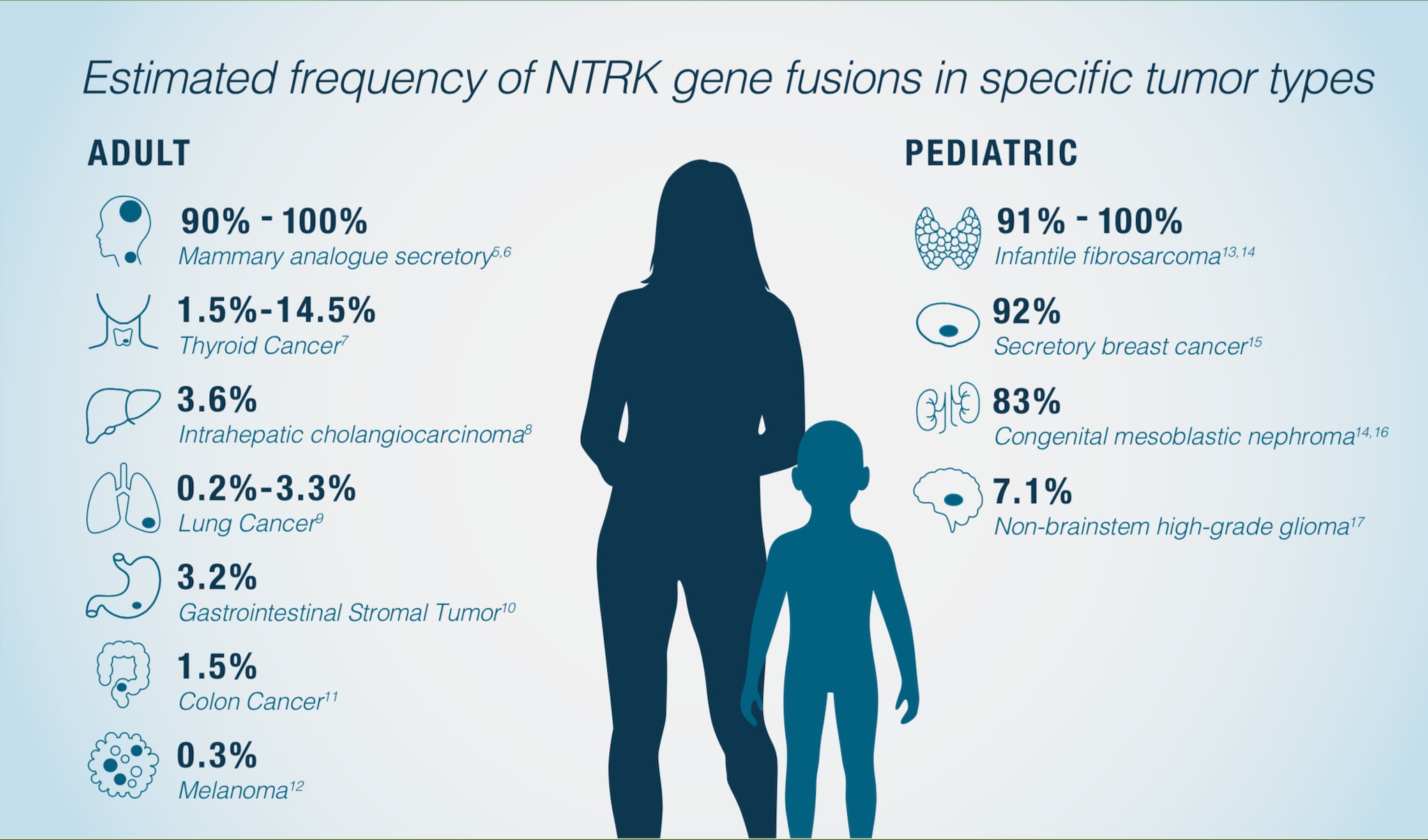 Estimated frequency of NTRK gene fusions in specific tumor types

ADULT

90% - 100%
Mammary analogue secretory$^{5,6}$

1.5%-14.5%
Thyroid Cancer$^{7}$

3.6%
Intrahepatic cholangiocarcinoma$^{8}$

0.2%-3.3%
Lung Cancer$^{9}$

3.2%
Gastrointestinal Stromal Tumor$^{10}$

1.5%
Colon Cancer$^{11}$

0.3%
Melanoma$^{12}$

PEDIATRIC

91% - 100%
Infantile fibrosarcoma$^{13,14}$

92%
Secretory breast cancer$^{15}$

83%
Congenital mesoblastic nephroma$^{14,16}$

7.1%
Non-brainstem high-grade glioma$^{17}$